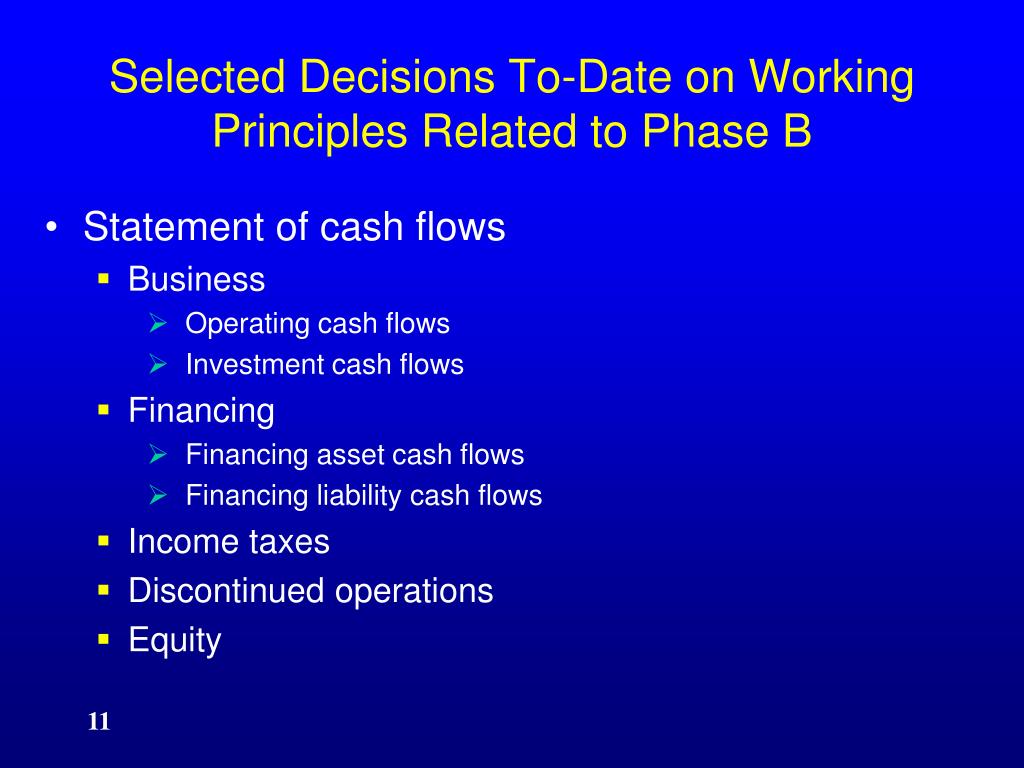 Selected Decisions To-Date on Working Principles Related to Phase B

• Statement of cash flows
▪ Business
➢ Operating cash flows
➢ Investment cash flows
▪ Financing
➢ Financing asset cash flows
➢ Financing liability cash flows
▪ Income taxes
▪ Discontinued operations
▪ Equity

11